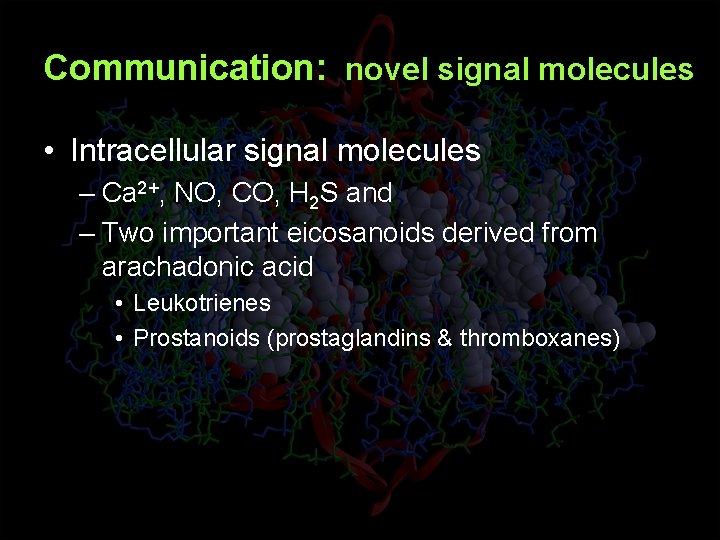 Communication: novel signal molecules

• Intracellular signal molecules

– $Ca^{2+}$, NO, CO, $H_2S$ and

– Two important eicosanoids derived from arachadonic acid

• Leukotrienes

• Prostanoids (prostaglandins & thromboxanes)